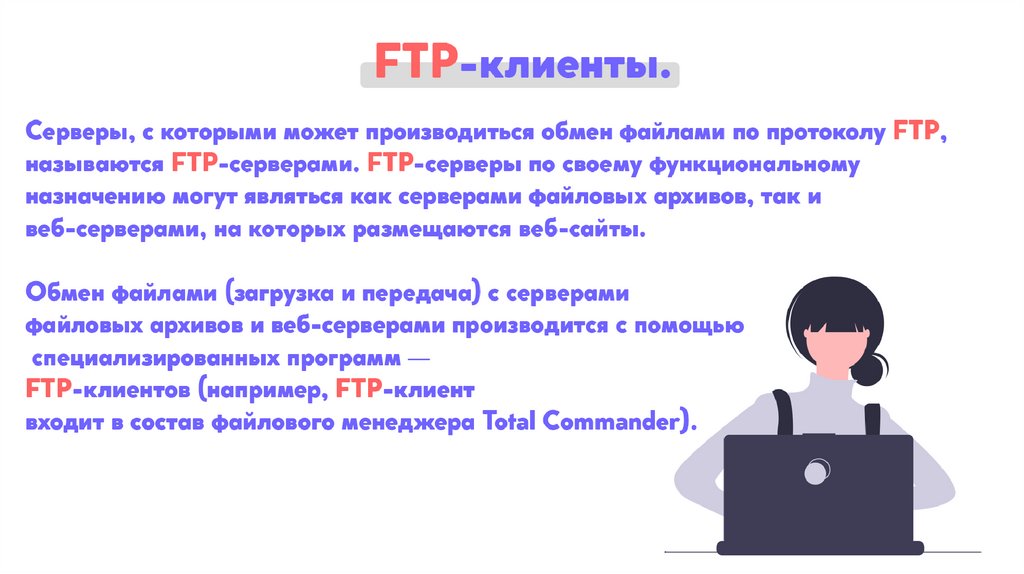 FTP-клиенты.

Серверы, с которыми может производиться обмен файлами по протоколу FTP, называются FTP-серверами. FTP-серверы по своему функциональному назначению могут являться как серверами файловых архивов, так и веб-серверами, на которых размещаются веб-сайты.

Обмен файлами (загрузка и передача) с серверами файловых архивов и веб-серверами производится с помощью специализированных программ — FTP-клиентов (например, FTP-клиент входит в состав файлового менеджера Total Commander).